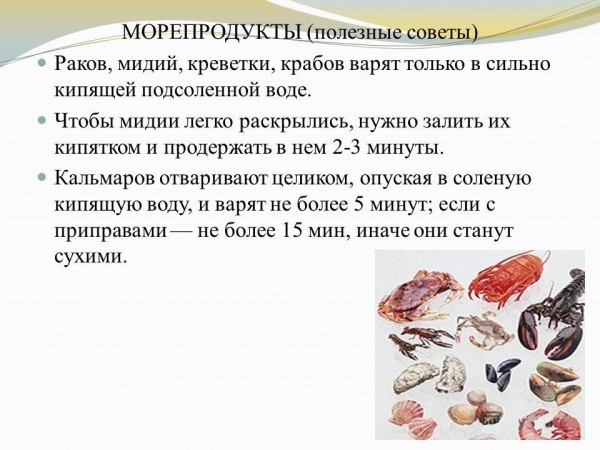 МОРЕПРОДУКТЫ (полезные советы)

Раков, мидий, креветки, крабов варят только в сильно кипящей подсоленной воде.

Чтобы мидии легко раскрылись, нужно залить их кипятком и продержать в нем 2-3 минуты.

Кальмаров отваривают целиком, опуская в соленую кипящую воду, и варят не более 5 минут; если с приправами — не более 15 мин, иначе они станут сухими.